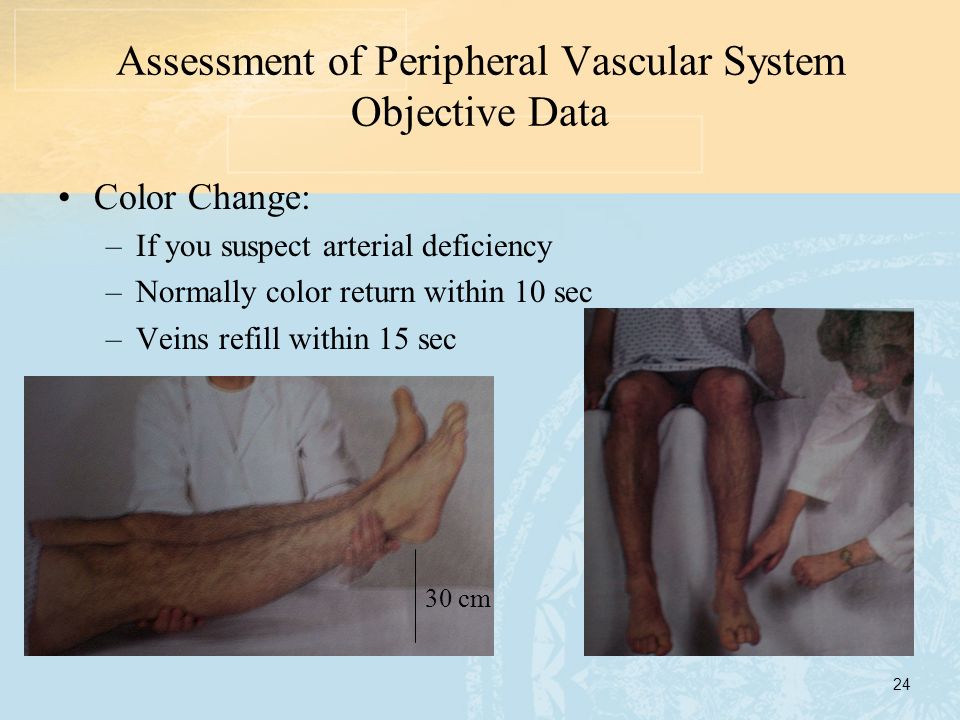 Assessment of Peripheral Vascular System
Objective Data

• Color Change:
– If you suspect arterial deficiency
– Normally color return within 10 sec
– Veins refill within 15 sec

30 cm

24